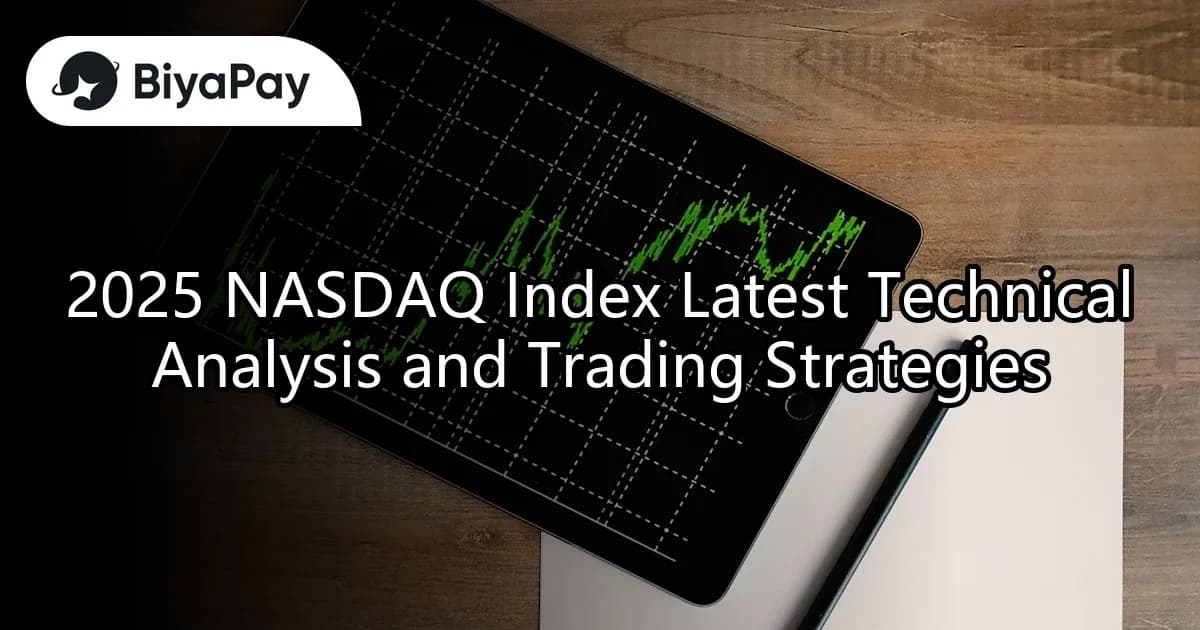 BiyaPay

2025 NASDAQ Index Latest Technical Analysis and Trading Strategies